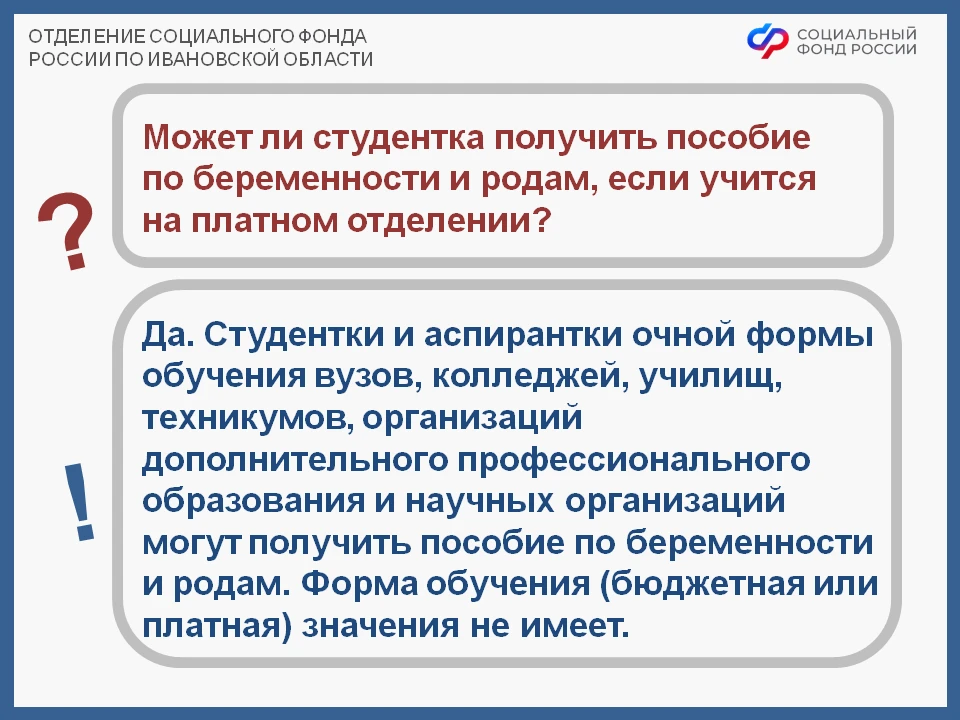 ОТДЕЛЕНИЕ СОЦИАЛЬНОГО ФОНДА РОССИИ ПО ИВАНОВСКОЙ ОБЛАСТИ

СОЦИАЛЬНЫЙ ФОНД РОССИИ

?

Может ли студентка получить пособие по беременности и родам, если учится на платном отделении?

!

Да. Студентки и аспирантки очной формы обучения вузов, колледжей, училищ, техникумов, организаций дополнительного профессионального образования и научных организаций могут получить пособие по беременности и родам. Форма обучения (бюджетная или платная) значения не имеет.